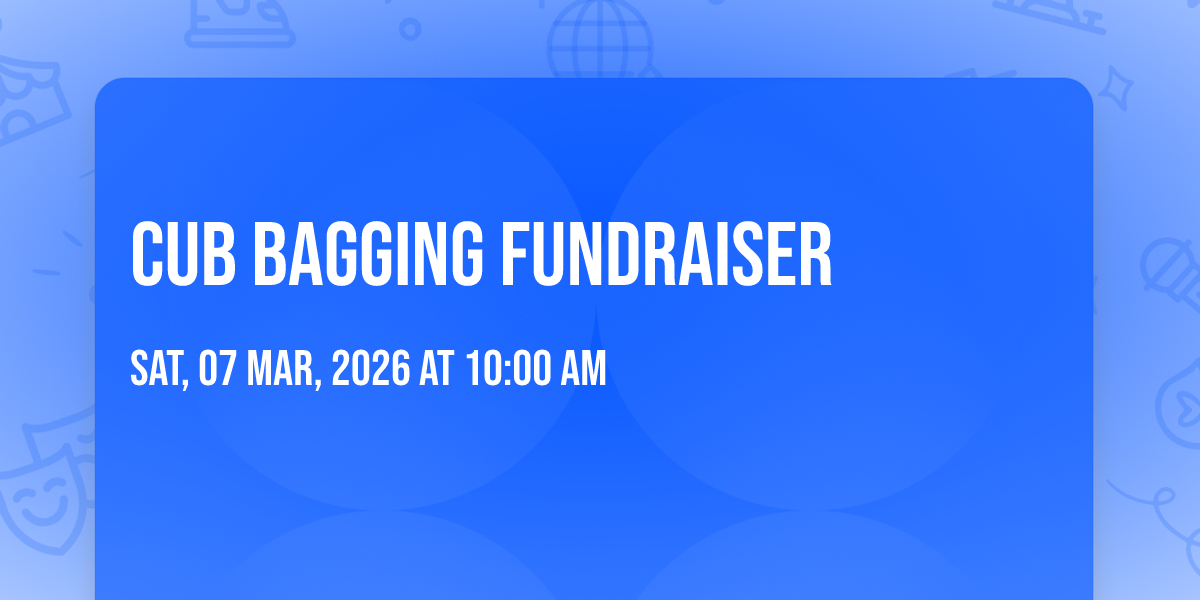 CUB BAGGING FUNDRAISER

SAT, 07 MAR, 2026 AT 10:00 AM